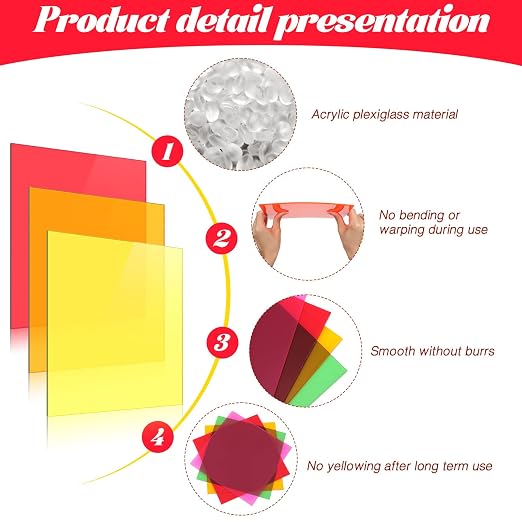 Product detail presentation

1

Acrylic plexiglass material

2

No bending or warping during use

3

Smooth without burrs

4

No yellowing after long term use